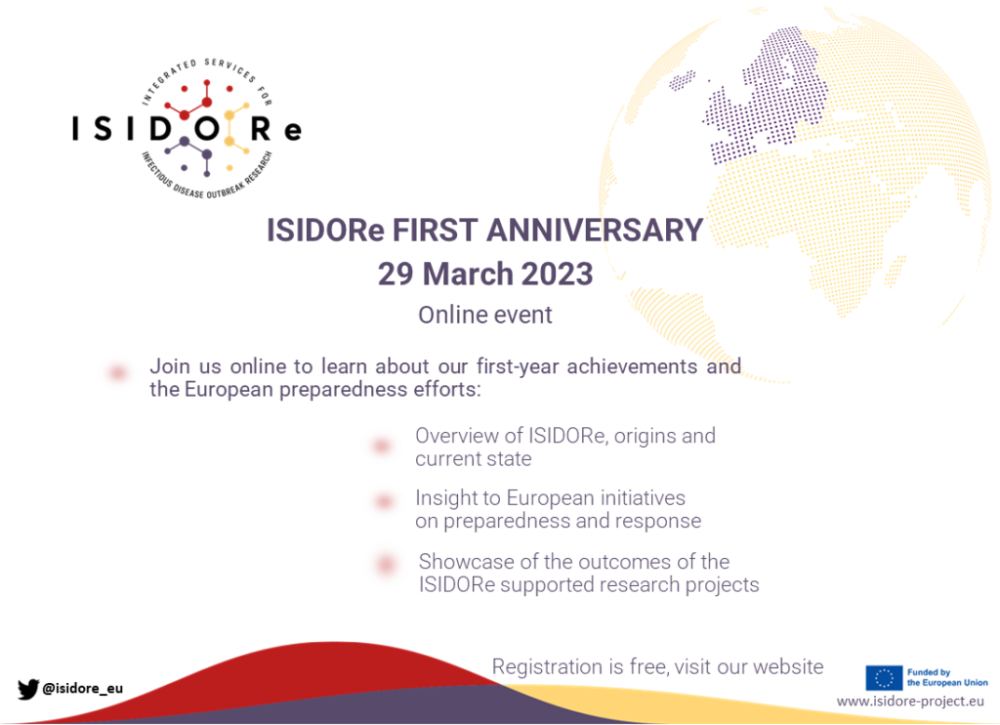 INTEGRATED SERVICES FOR
ISIDORe
INFECTIOUS DISEASE OUTBREAK RESEARCH

ISIDORe FIRST ANNIVERSARY
29 March 2023
Online event

Join us online to learn about our first-year achievements and the European preparedness efforts:

Overview of ISIDORe, origins and current state

Insight to European initiatives on preparedness and response

Showcase of the outcomes of the ISIDORe supported research projects

@isidore_eu

Registration is free, visit our website

Funded by the European Union

www.isidore-project.eu